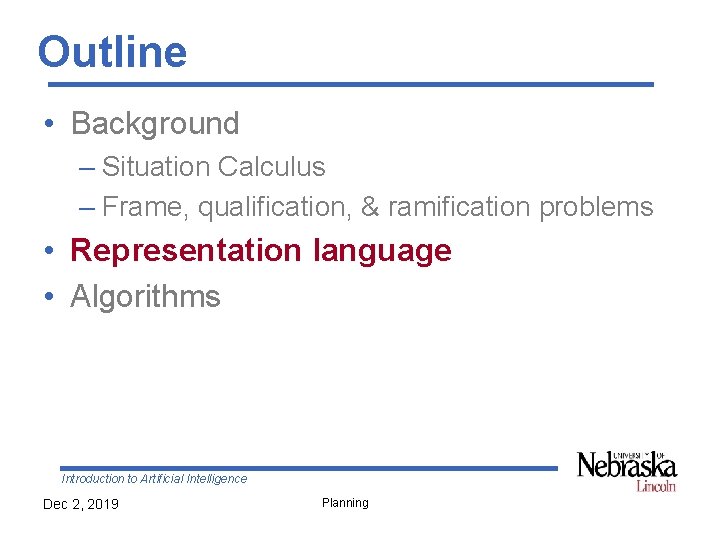 Outline

• Background
– Situation Calculus
– Frame, qualification, & ramification problems
• Representation language
• Algorithms

Introduction to Artificial Intelligence

UNIVERSITY OF Nebraska Lincoln

Dec 2, 2019

Planning